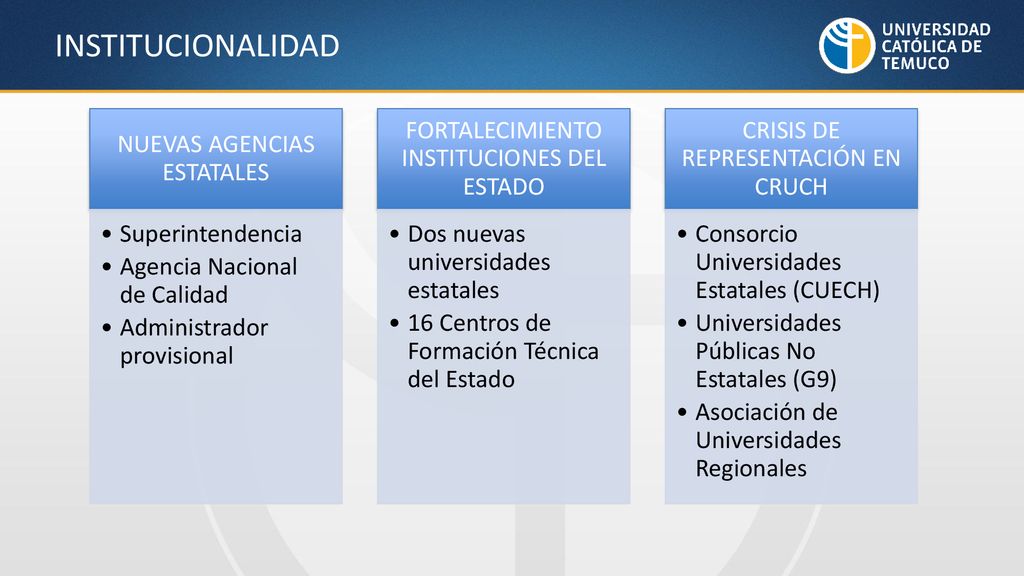 INSTITUCIONALIDAD

UNIVERSIDAD CATÓLICA DE TEMUCO

NUEVAS AGENCIAS ESTATALES

• Superintendencia
• Agencia Nacional de Calidad
• Administrador provisional

FORTALECIMIENTO INSTITUCIONES DEL ESTADO

• Dos nuevas universidades estatales
• 16 Centros de Formación Técnica del Estado

CRISIS DE REPRESENTACIÓN EN CRUCH

• Consorcio Universidades Estatales (CUECH)
• Universidades Públicas No Estatales (G9)
• Asociación de Universidades Regionales